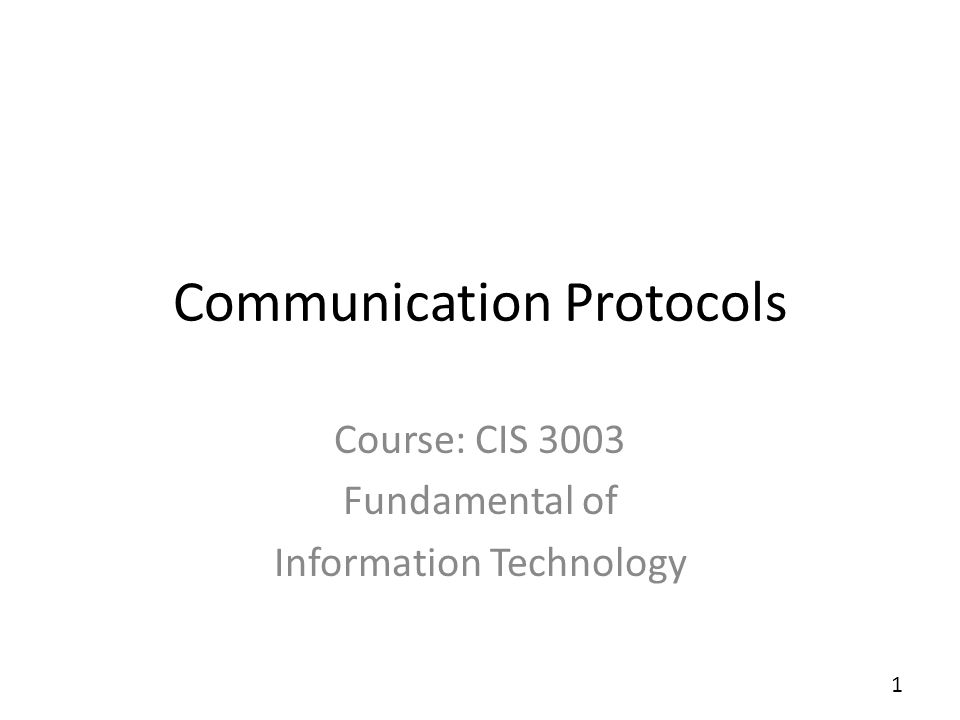 Communication Protocols

Course: CIS 3003
Fundamental of
Information Technology

1